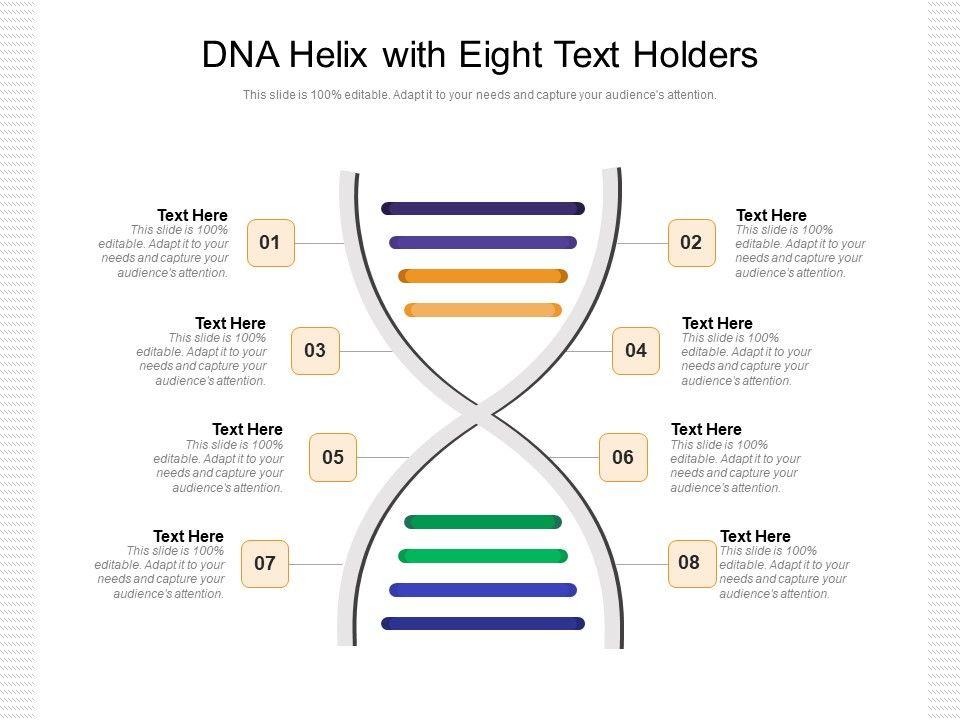 DNA Helix with Eight Text Holders

This slide is 100% editable. Adapt it to your needs and capture your audience's attention.

Text Here
This slide is 100% editable. Adapt it to your needs and capture your audience's attention.

01

02

Text Here
This slide is 100% editable. Adapt it to your needs and capture your audience's attention.

Text Here
This slide is 100% editable. Adapt it to your needs and capture your audience's attention.

03

04

Text Here
This slide is 100% editable. Adapt it to your needs and capture your audience's attention.

Text Here
This slide is 100% editable. Adapt it to your needs and capture your audience's attention.

05

06

Text Here
This slide is 100% editable. Adapt it to your needs and capture your audience's attention.

Text Here
This slide is 100% editable. Adapt it to your needs and capture your audience's attention.

07

08

Text Here
This slide is 100% editable. Adapt it to your needs and capture your audience's attention.